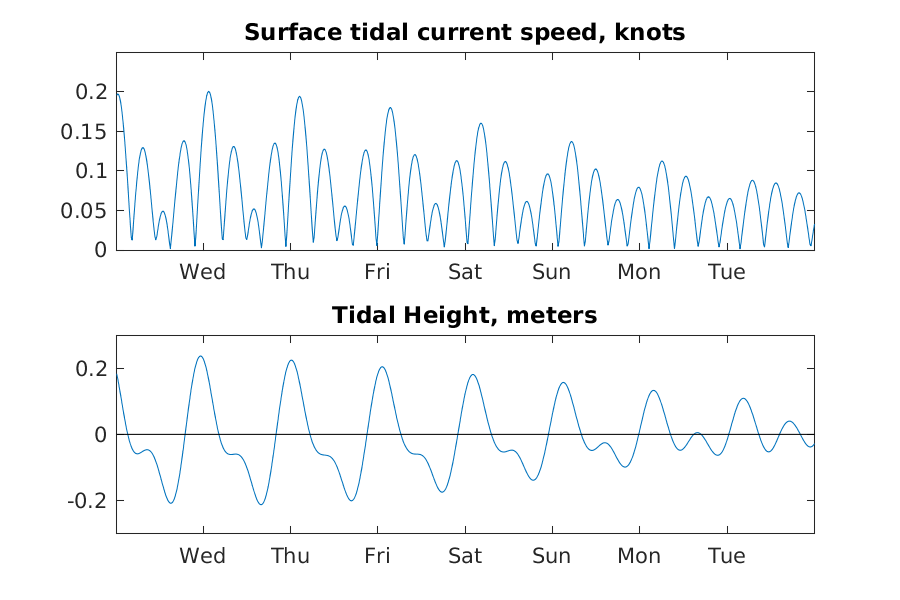 Surface tidal current speed, knots

0.2
0.15
0.1
0.05
0

Wed Thu Fri Sat Sun Mon Tue

Tidal Height, meters

0.2
0
-0.2

Wed Thu Fri Sat Sun Mon Tue